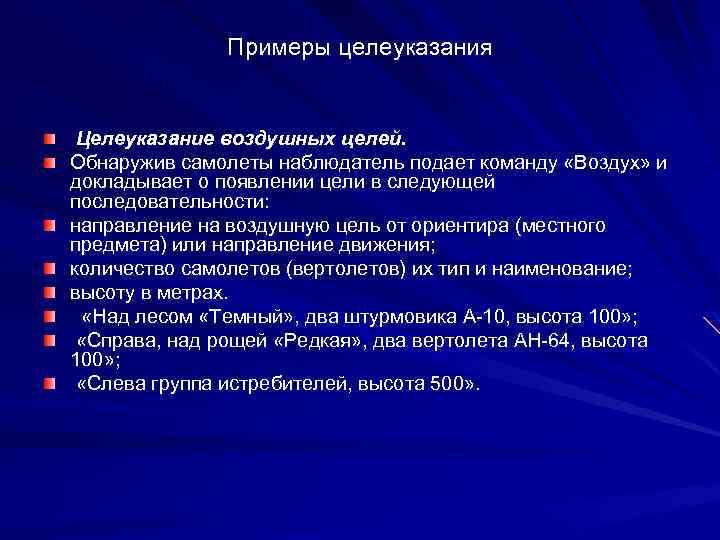 Примеры целеуказания

Целеуказание воздушных целей.

Обнаружив самолеты наблюдатель подает команду «Воздух» и докладывает о появлении цели в следующей последовательности:

направление на воздушную цель от ориентира (местного предмета) или направление движения;

количество самолетов (вертолетов) их тип и наименование;

высоту в метрах.

«Над лесом «Темный», два штурмовика А-10, высота 100»;

«Справа, над рощей «Редкая», два вертолета АН-64, высота 100»;

«Слева группа истребителей, высота 500».